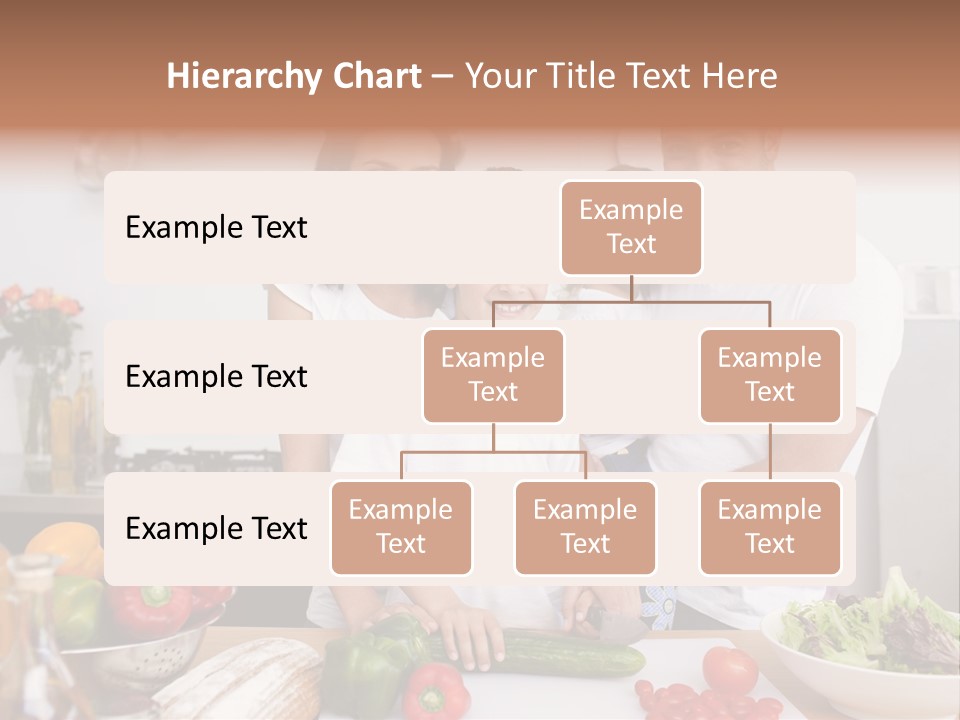 Hierarchy Chart – Your Title Text Here

Example Text

Example Text

Example Text

Example Text

Example Text

Example Text

Example Text

Example Text

Example Text